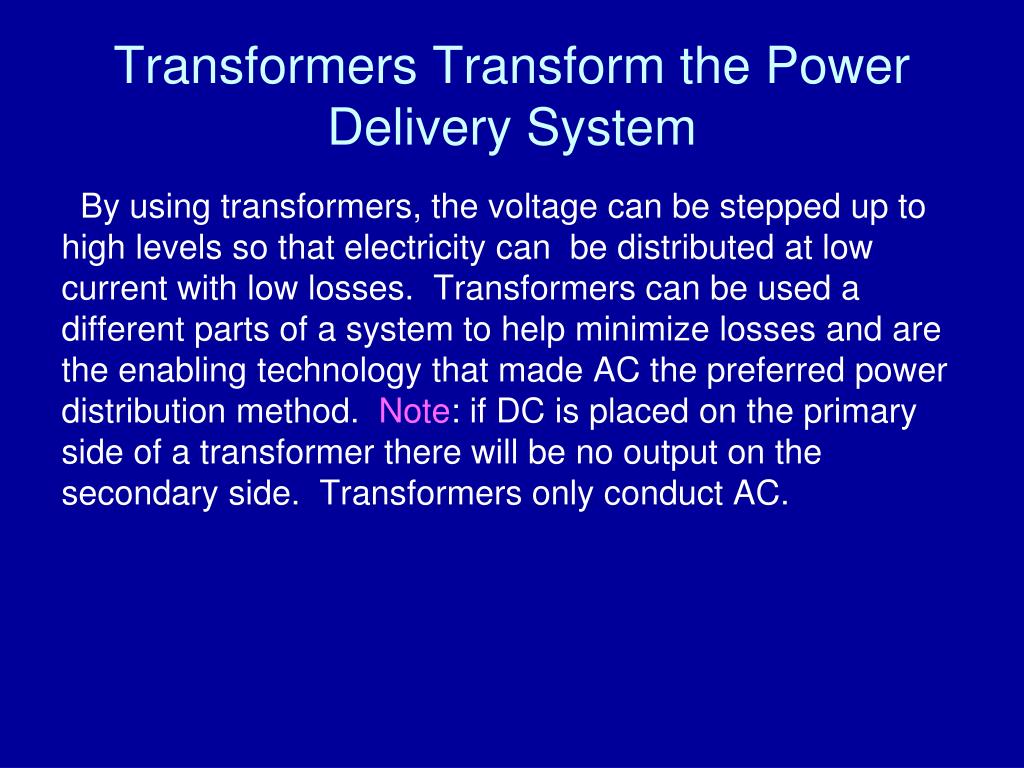 Transformers Transform the Power Delivery System

By using transformers, the voltage can be stepped up to high levels so that electricity can be distributed at low current with low losses. Transformers can be used a different parts of a system to help minimize losses and are the enabling technology that made AC the preferred power distribution method. Note: if DC is placed on the primary side of a transformer there will be no output on the secondary side. Transformers only conduct AC.